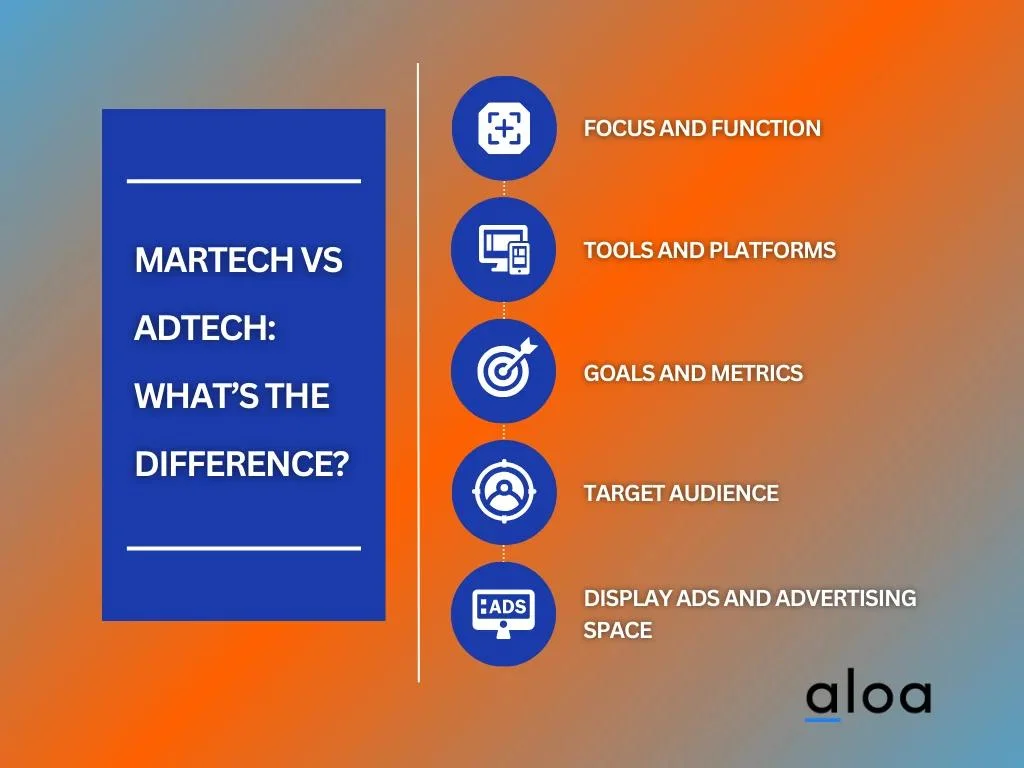 MARTECH VS ADTECH: WHAT'S THE DIFFERENCE?

FOCUS AND FUNCTION

TOOLS AND PLATFORMS

GOALS AND METRICS

TARGET AUDIENCE

ADS

DISPLAY ADS AND ADVERTISING SPACE

aloa